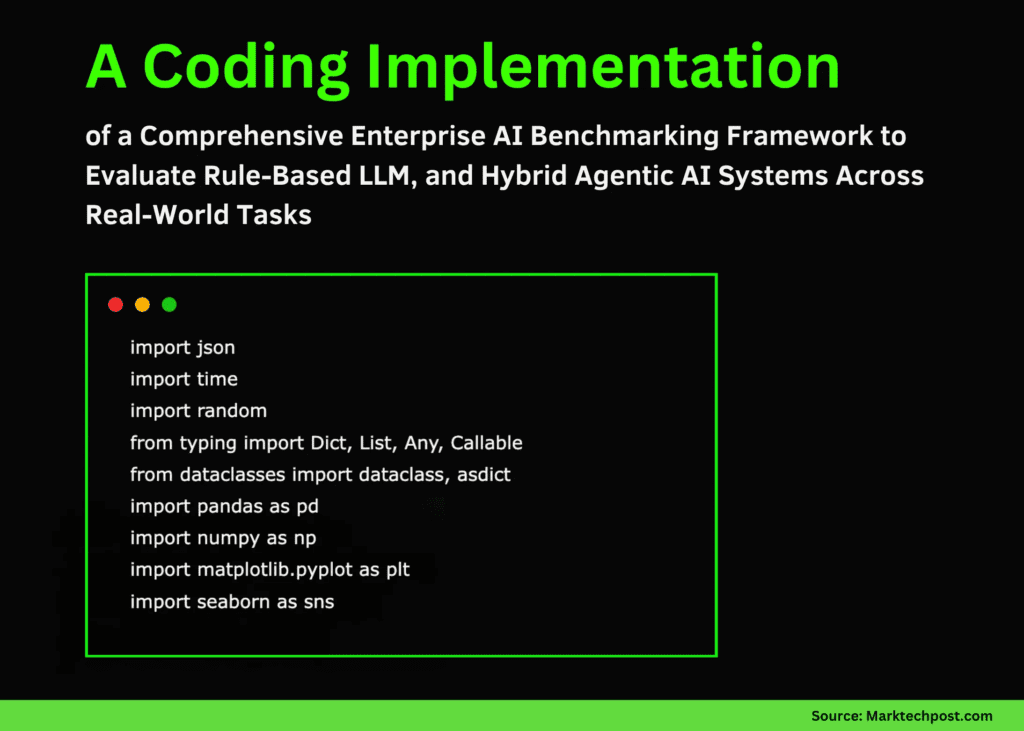 A Coding Implementation

of a Comprehensive Enterprise AI Benchmarking Framework to Evaluate Rule-Based LLM, and Hybrid Agentic AI Systems Across Real-World Tasks

import json
import time
import random
from typing import Dict, List, Any, Callable
from dataclasses import dataclass, asdict
import pandas as pd
import numpy as np
import matplotlib.pyplot as plt
import seaborn as sns

Source: Marktechpost.com